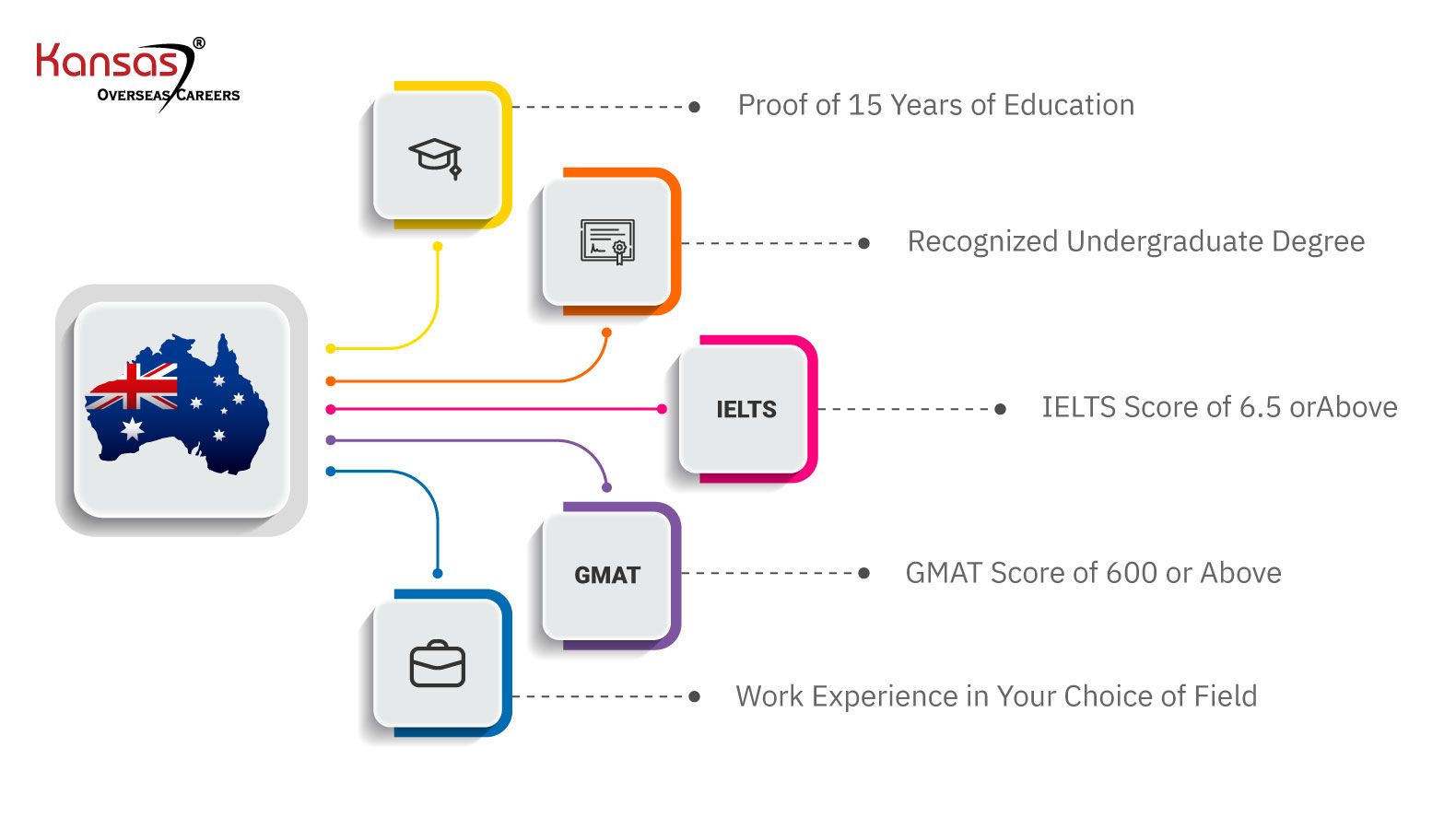 Kansas®
OVERSEAS CAREERS

Proof of 15 Years of Education

Recognized Undergraduate Degree

IELTS

IELTS Score of 6.5 orAbove

GMAT

GMAT Score of 600 or Above

Work Experience in Your Choice of Field